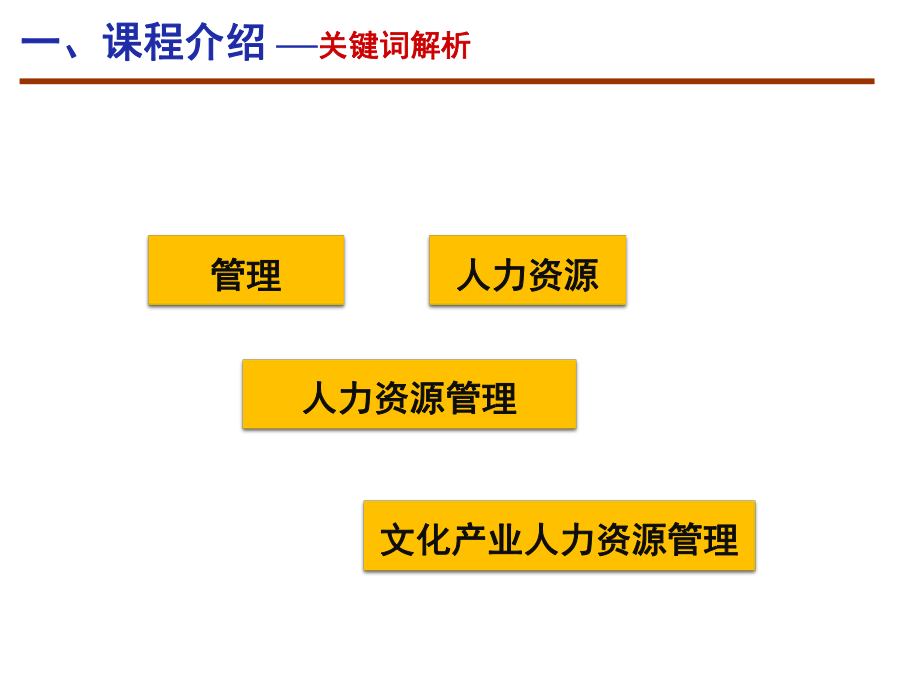 一、课程介绍 —关键词解析

管理

人力资源

人力资源管理

文化产业人力资源管理